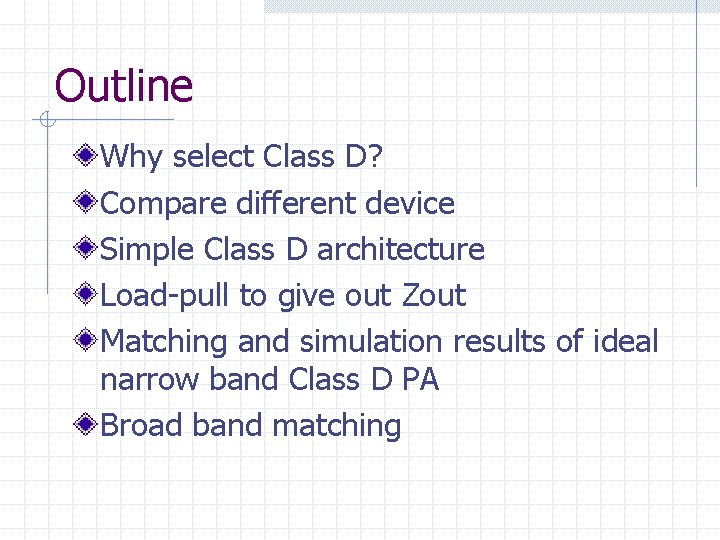 Outline

Why select Class D?

Compare different device

Simple Class D architecture

Load-pull to give out Zout

Matching and simulation results of ideal narrow band Class D PA

Broad band matching